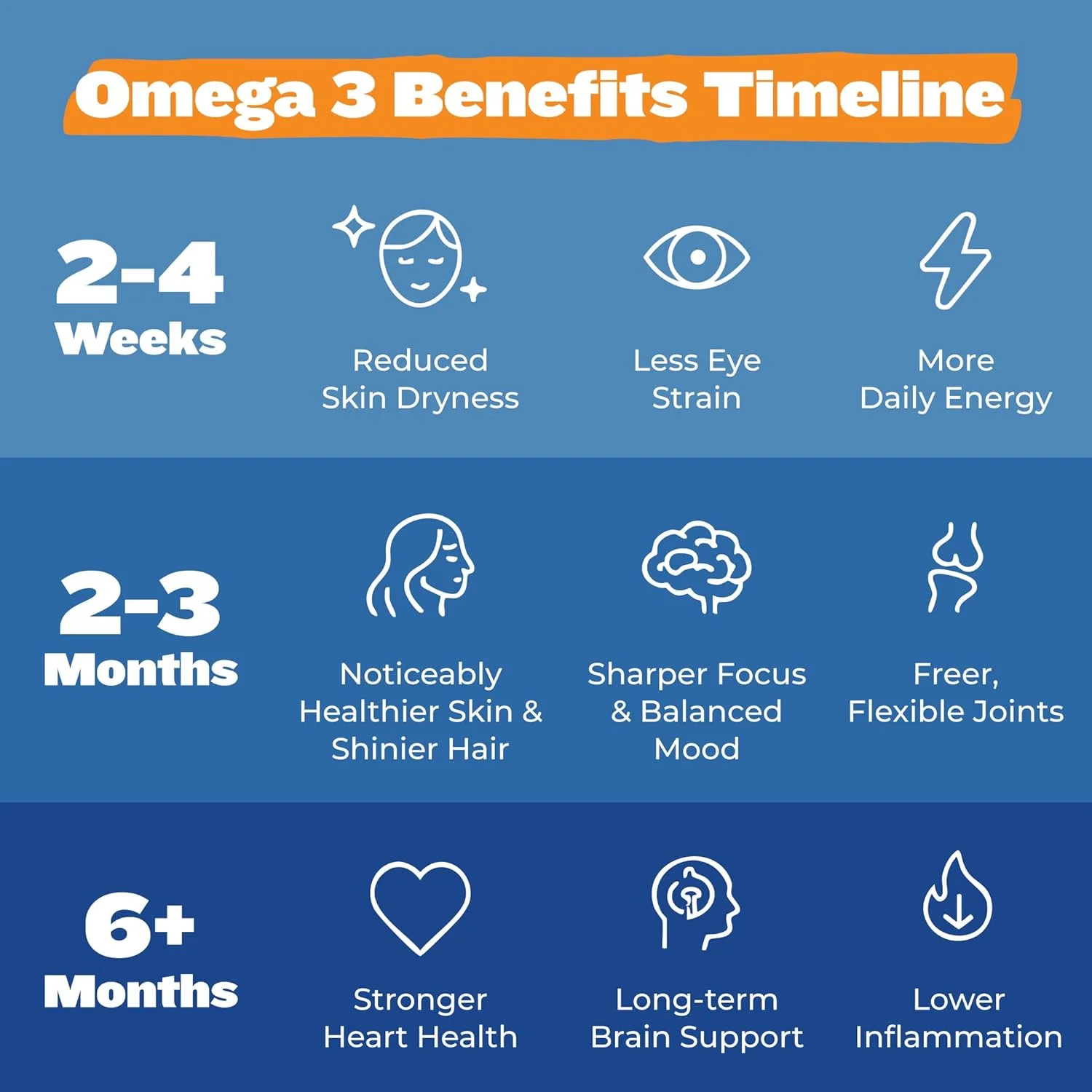 Omega 3 Benefits Timeline

2-4 Weeks

Reduced Skin Dryness

Less Eye Strain

More Daily Energy

2-3 Months

Noticeably Healthier Skin & Shinier Hair

Sharper Focus & Balanced Mood

Freer, Flexible Joints

6+ Months

Stronger Heart Health

Long-term Brain Support

Lower Inflammation